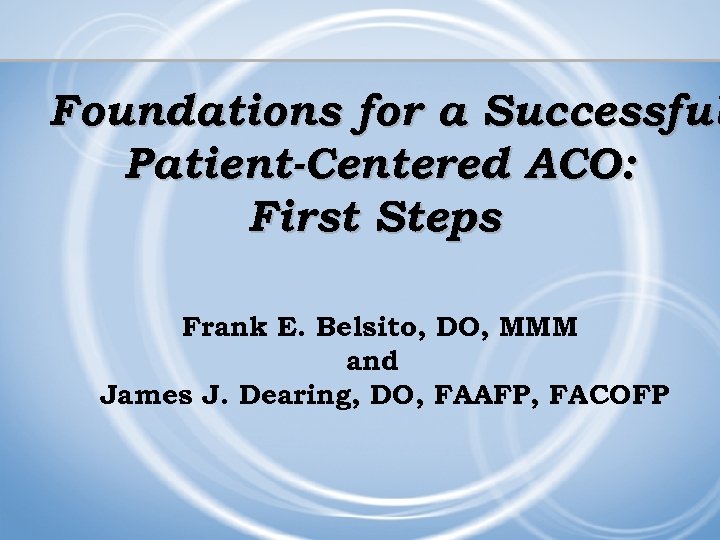 Foundations for a Successful Patient-Centered ACO: First Steps

Frank E. Belsito, DO, MMM
and
James J. Dearing, DO, FAAFP, FACOFP